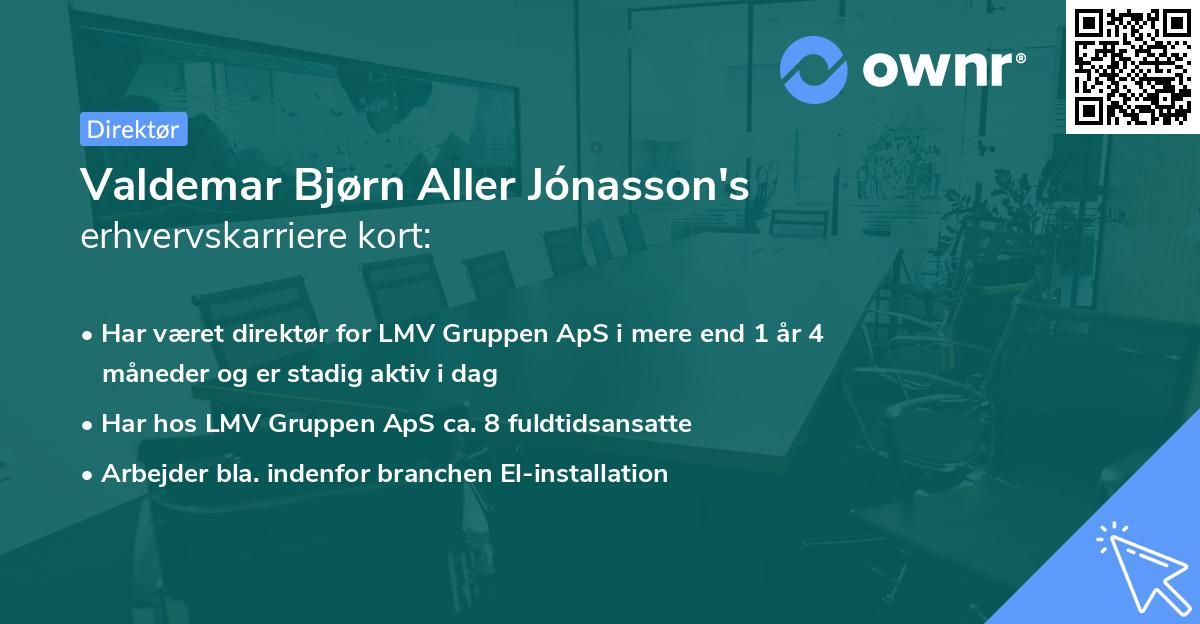 ownr®

Direktør

Valdemar Bjørn Aller Jónasson's erhvervskarriere kort:

• Har været direktør for LMV Gruppen ApS i mere end 1 år 4 måneder og er stadig aktiv i dag
• Har hos LMV Gruppen ApS ca. 8 fuldtidsansatte
• Arbejder bla. indenfor branchen El-installation